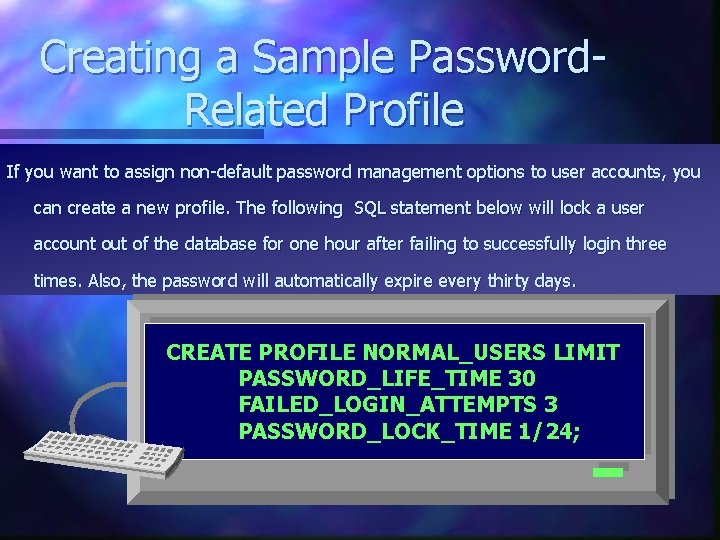 Creating a Sample Password-Related Profile

If you want to assign non-default password management options to user accounts, you can create a new profile. The following SQL statement below will lock a user account out of the database for one hour after failing to successfully login three times. Also, the password will automatically expire every thirty days.

CREATE PROFILE NORMAL_USERS LIMIT
PASSWORD_LIFE_TIME 30
FAILED_LOGIN_ATTEMPTS 3
PASSWORD_LOCK_TIME 1/24;